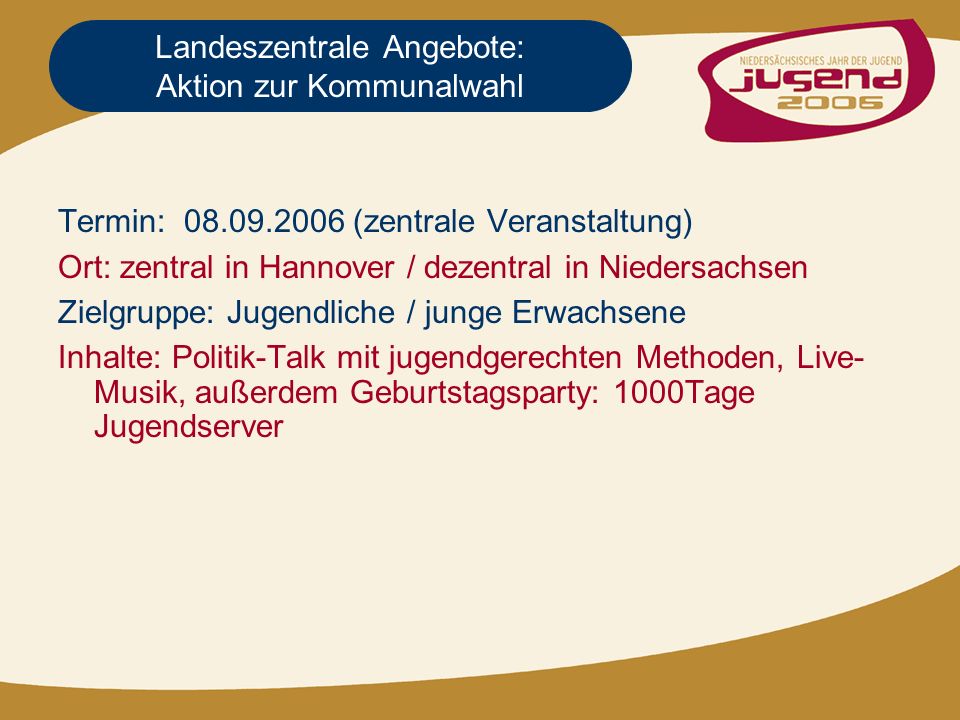 Landeszentrale Angebote:
Aktion zur Kommunalwahl

NIEDERSÄCHSISCHES JAHR DER JUGEND
jugend
2006

Termin: 08.09.2006 (zentrale Veranstaltung)

Ort: zentral in Hannover / dezentral in Niedersachsen

Zielgruppe: Jugendliche / junge Erwachsene

Inhalte: Politik-Talk mit jugendgerechten Methoden, Live-Musik, außerdem Geburtstagsparty: 1000Tage Jugendserver